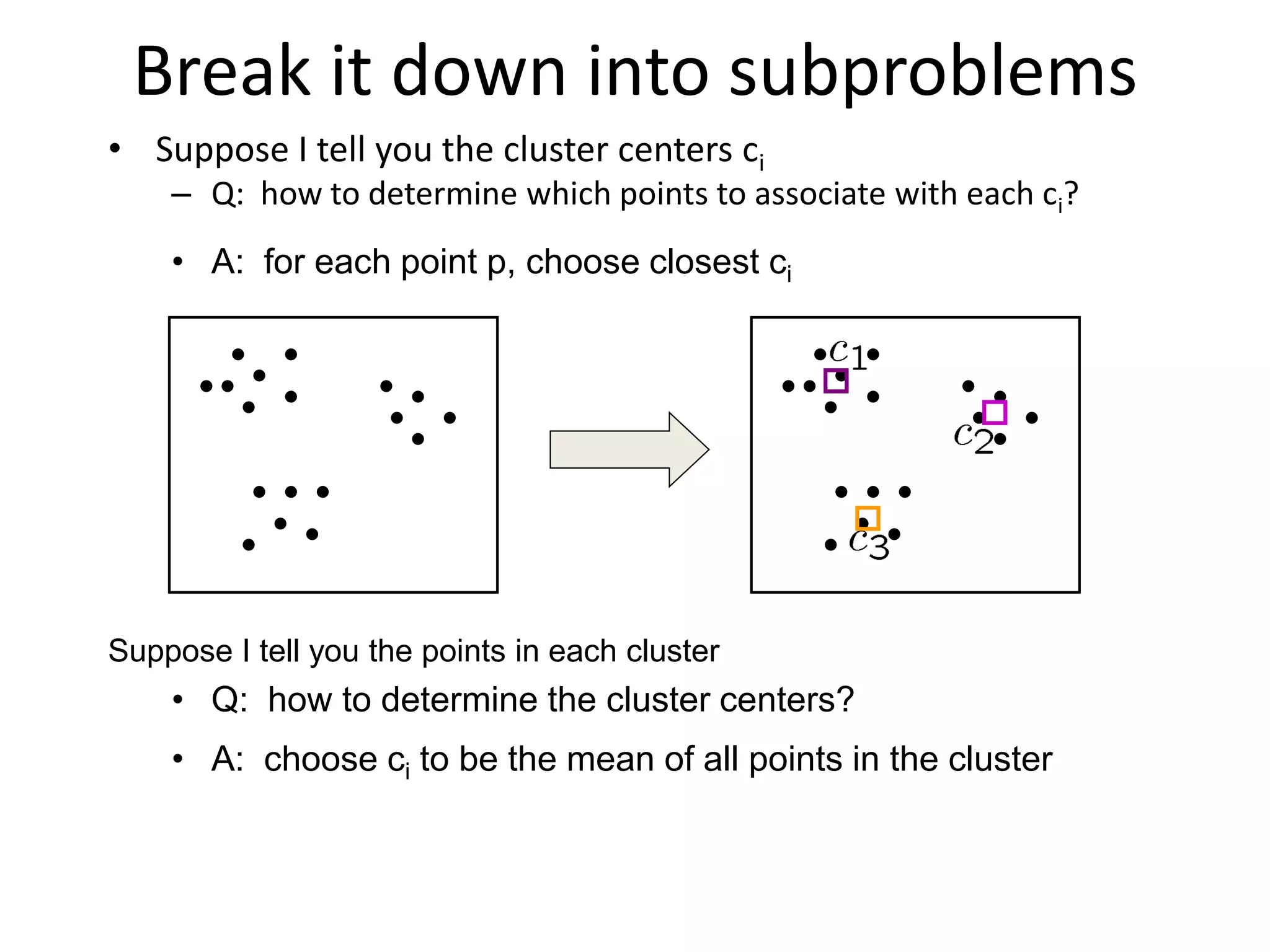 Break it down into subproblems

• Suppose I tell you the cluster centers $c_i$
– Q: how to determine which points to associate with each $c_i$?

• A: for each point p, choose closest $c_i$

$c_1$

$c_2$

$c_3$

Suppose I tell you the points in each cluster

• Q: how to determine the cluster centers?

• A: choose $c_i$ to be the mean of all points in the cluster